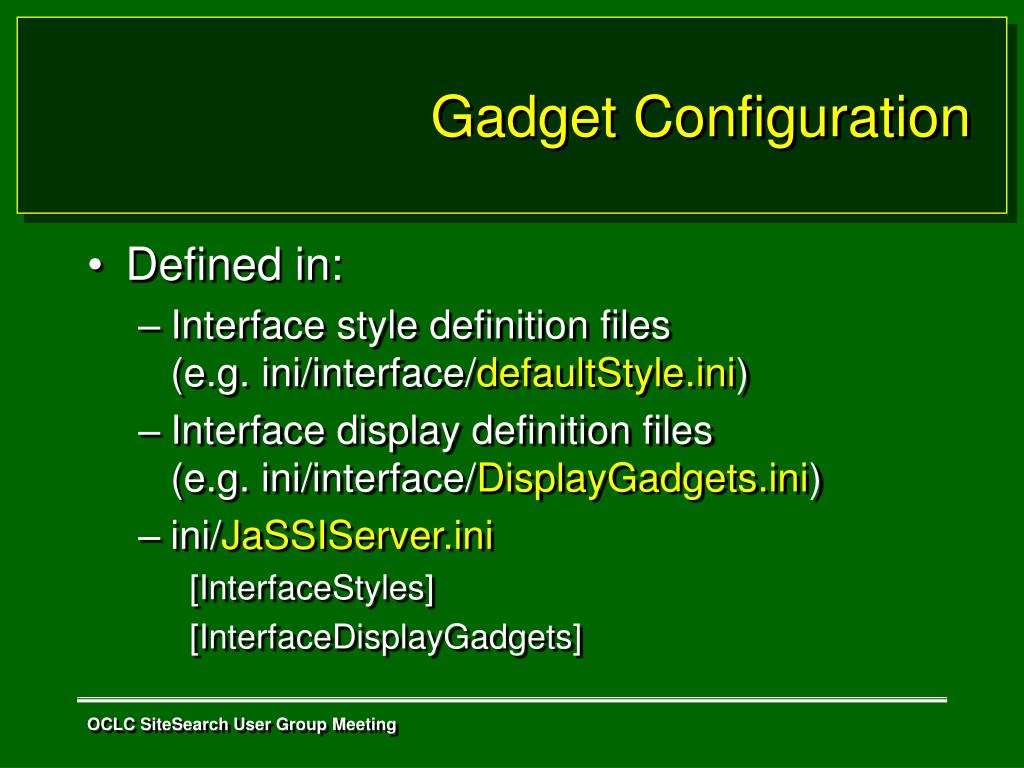 Gadget Configuration

• Defined in:
– Interface style definition files (e.g. ini/interface/defaultStyle.ini)
– Interface display definition files (e.g. ini/interface/DisplayGadgets.ini)
– ini/JaSSIServer.ini
[InterfaceStyles]
[InterfaceDisplayGadgets]

OCLC SiteSearch User Group Meeting